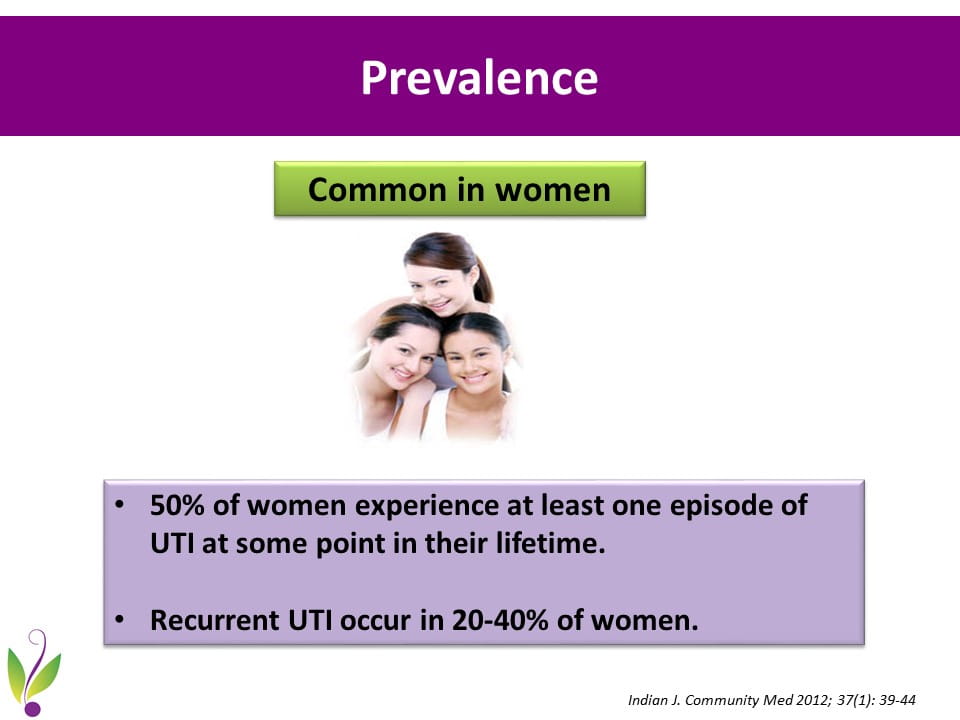 Prevalence

Common in women

• 50% of women experience at least one episode of UTI at some point in their lifetime.

• Recurrent UTI occur in 20-40% of women.

Indian J. Community Med 2012; 37(1): 39-44